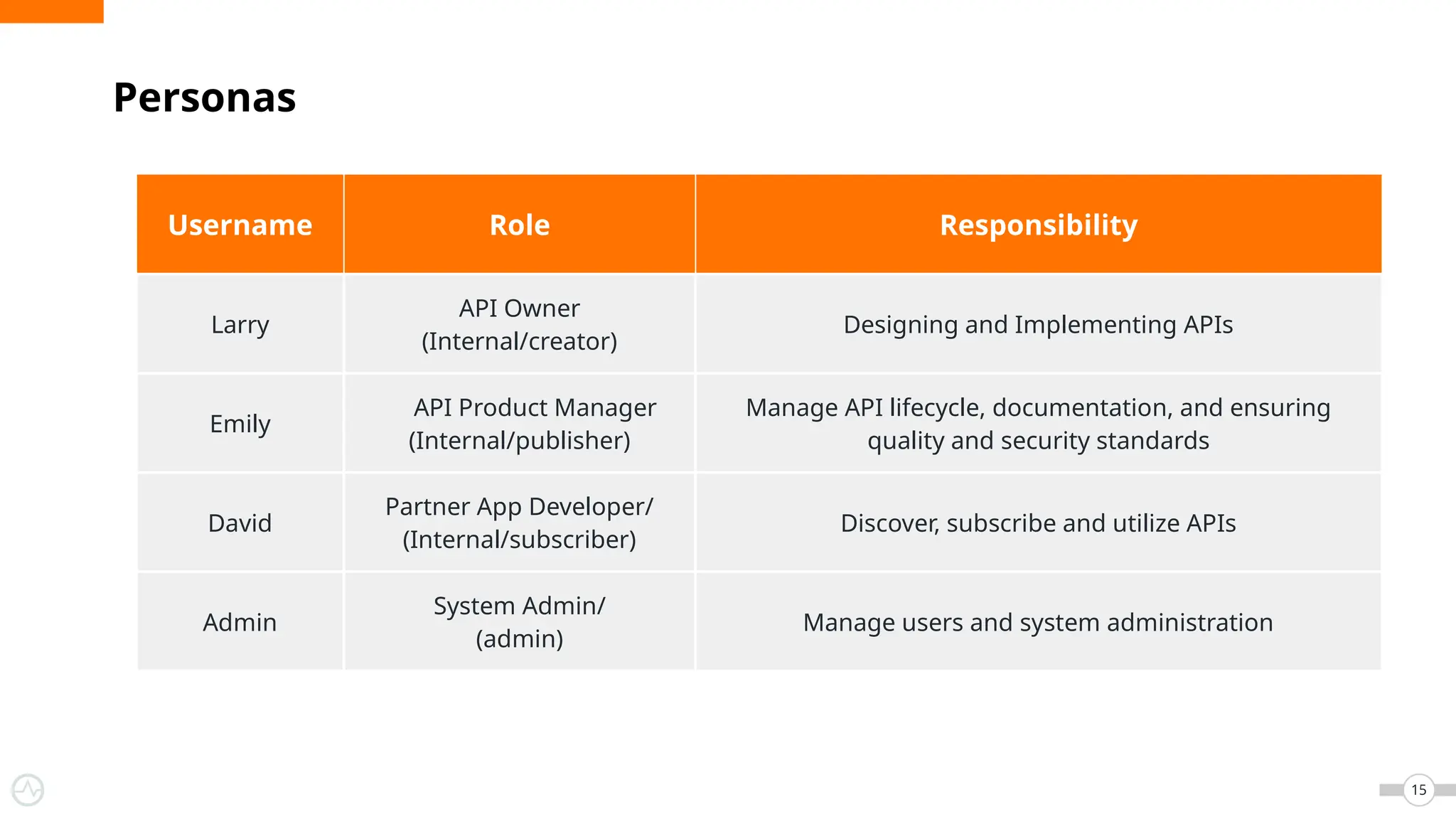 Personas

| Username | Role | Responsibility |
|---|---|---|
| Larry | API Owner (Internal/creator) | Designing and Implementing APIs |
| Emily | API Product Manager (Internal/publisher) | Manage API lifecycle, documentation, and ensuring quality and security standards |
| David | Partner App Developer/ (Internal/subscriber) | Discover, subscribe and utilize APIs |
| Admin | System Admin/ (admin) | Manage users and system administration |

15